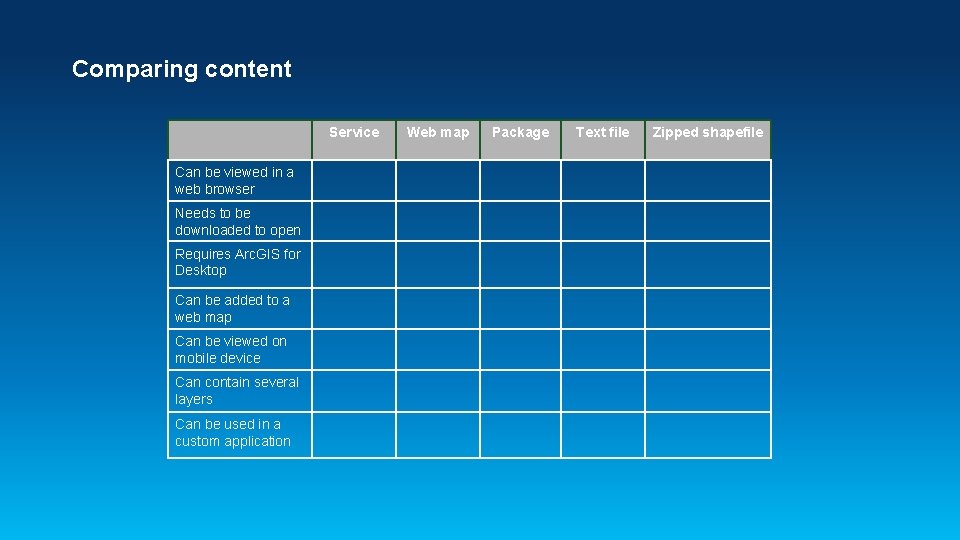 Comparing content

| | Service | Web map | Package | Text file | Zipped shapefile |
|---|---|---|---|---|---|
| Can be viewed in a web browser | | | | | |
| Needs to be downloaded to open | | | | | |
| Requires ArcGIS for Desktop | | | | | |
| Can be added to a web map | | | | | |
| Can be viewed on mobile device | | | | | |
| Can contain several layers | | | | | |
| Can be used in a custom application | | | | | |